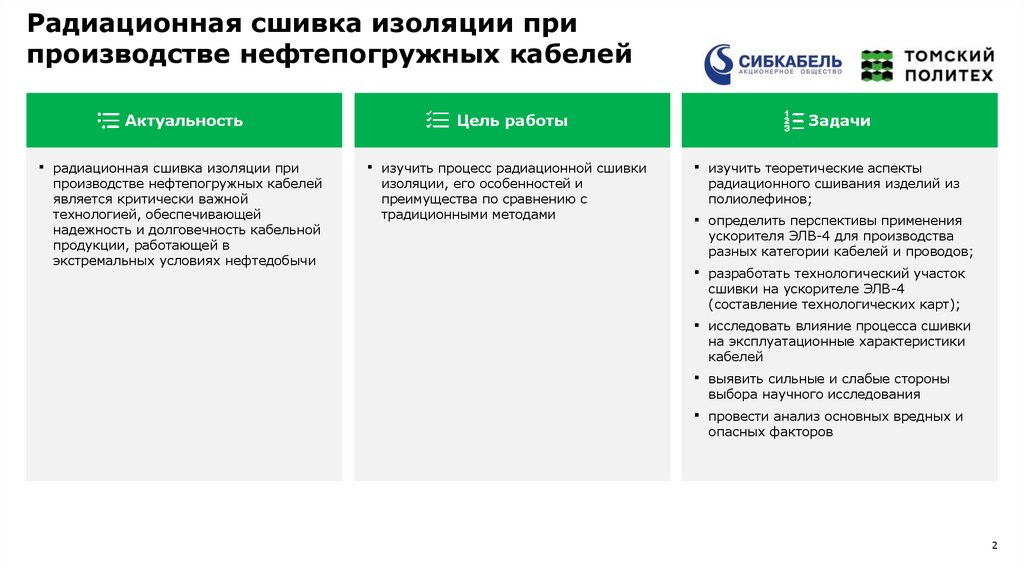 Радиационная сшивка изоляции при производстве нефтепогружных кабелей

СИБКАБЕЛЬ
АКЦИОНЕРНОЕ ОБЩЕСТВО

ТОМСКИЙ ПОЛИТЕХ

Актуальность

▪ радиационная сшивка изоляции при производстве нефтепогружных кабелей является критически важной технологией, обеспечивающей надежность и долговечность кабельной продукции, работающей в экстремальных условиях нефтедобычи

Цель работы

▪ изучить процесс радиационной сшивки изоляции, его особенностей и преимущества по сравнению с традиционными методами

Задачи

▪ изучить теоретические аспекты радиационного сшивания изделий из полиолефинов;
▪ определить перспективы применения ускорителя ЭЛВ-4 для производства разных категории кабелей и проводов;
▪ разработать технологический участок сшивки на ускорителе ЭЛВ-4 (составление технологических карт);
▪ исследовать влияние процесса сшивки на эксплуатационные характеристики кабелей
▪ выявить сильные и слабые стороны выбора научного исследования
▪ провести анализ основных вредных и опасных факторов

2